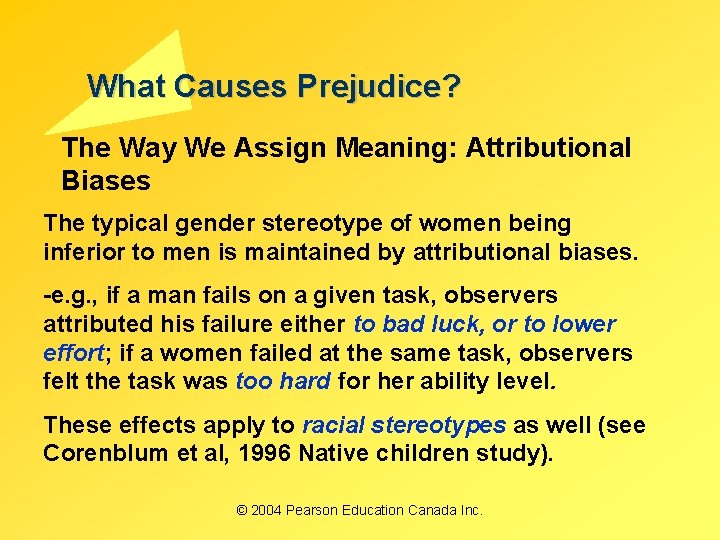 What Causes Prejudice?

The Way We Assign Meaning: Attributional Biases

The typical gender stereotype of women being inferior to men is maintained by attributional biases.

-e.g., if a man fails on a given task, observers attributed his failure either to bad luck, or to lower effort; if a women failed at the same task, observers felt the task was too hard for her ability level.

These effects apply to racial stereotypes as well (see Corenblum et al, 1996 Native children study).

© 2004 Pearson Education Canada Inc.